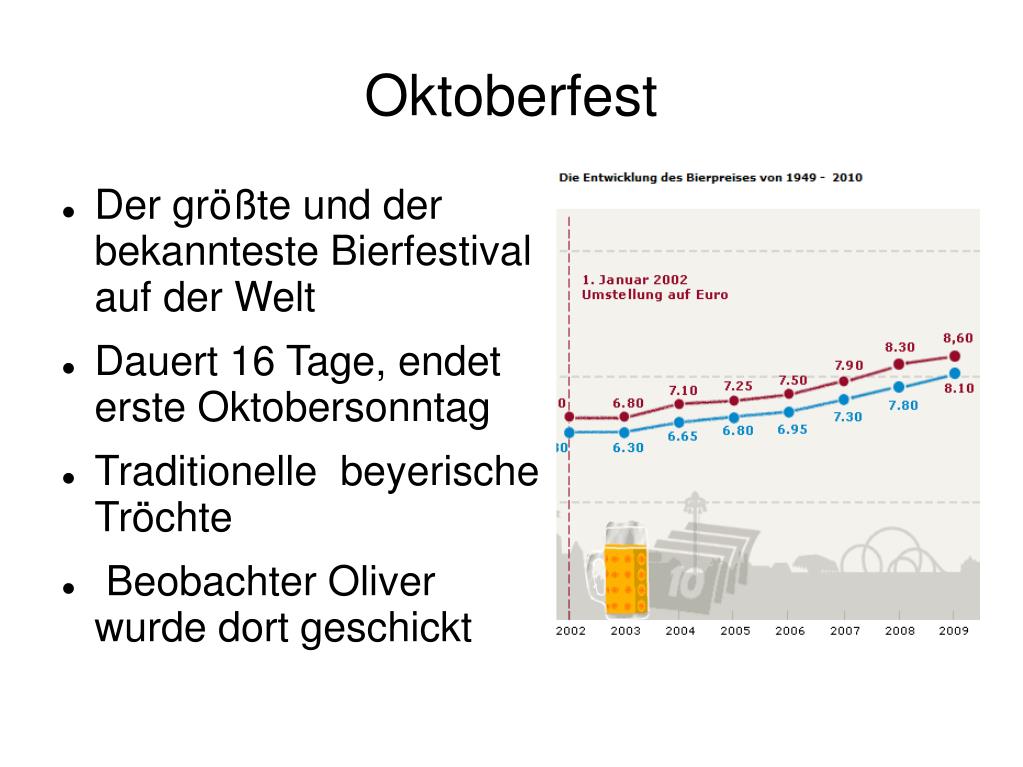 Oktoberfest

- Der größte und der bekannteste Bierfestival auf der Welt
- Dauert 16 Tage, endet erste Oktobersonntag
- Traditionelle beyerische Tröchte
- Beobachter Oliver wurde dort geschickt

Die Entwicklung des Bierpreises von 1949 - 2010

1. Januar 2002
Umstellung auf Euro

0
6.80
7.10
7.25
7.50
7.90
8.30
8,60

30
6.30
6.65
6.80
6.95
7.30
7.80
8.10

10

2002 2003 2004 2005 2006 2007 2008 2009